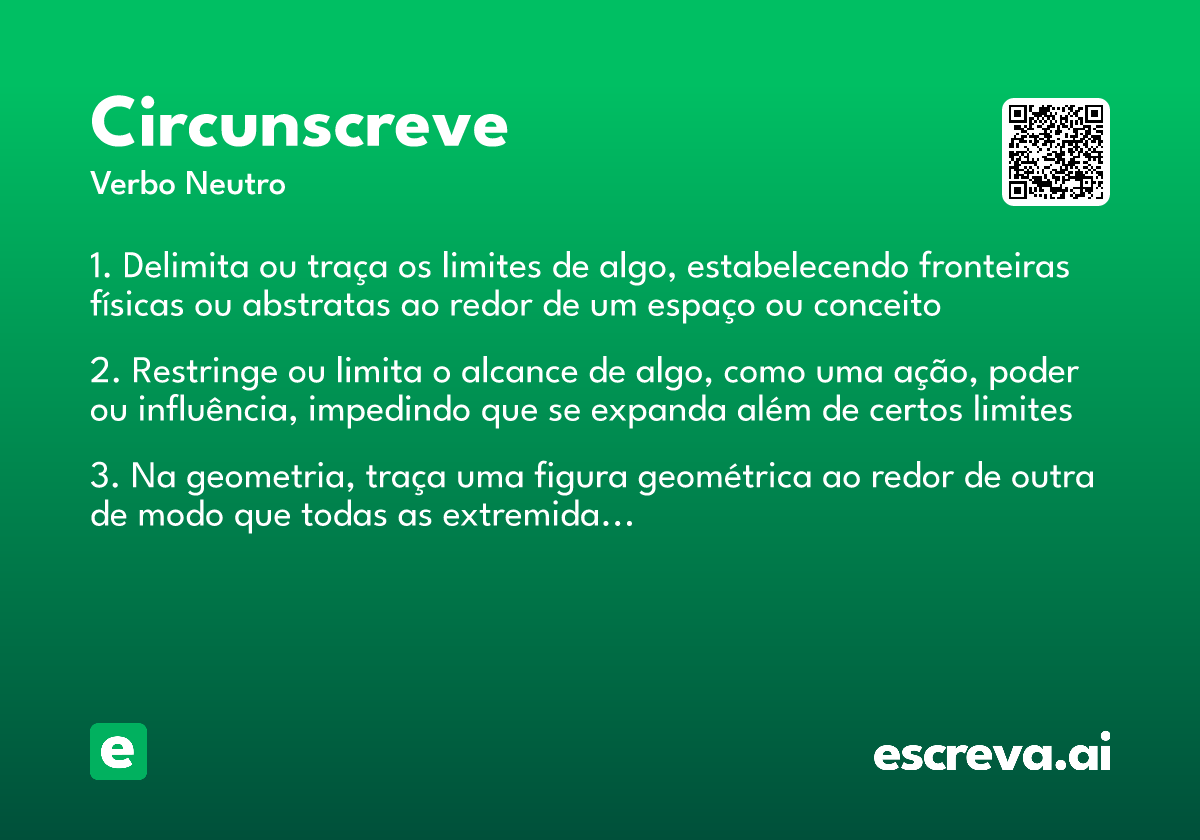 Circunscreve
Verbo Neutro

1. Delimita ou traça os limites de algo, estabelecendo fronteiras físicas ou abstratas ao redor de um espaço ou conceito

2. Restringe ou limita o alcance de algo, como uma ação, poder ou influência, impedindo que se expanda além de certos limites

3. Na geometria, traça uma figura geométrica ao redor de outra de modo que todas as extremida…

e

escreva.ai